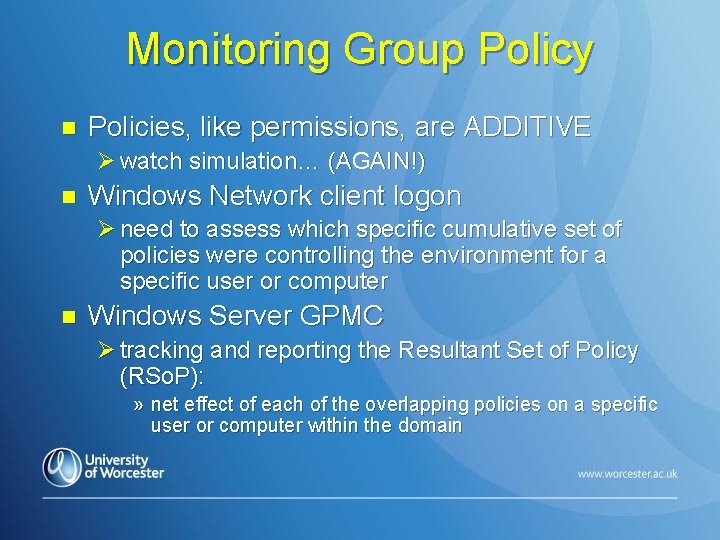 Monitoring Group Policy

■ Policies, like permissions, are ADDITIVE
➢ watch simulation… (AGAIN!)

■ Windows Network client logon
➢ need to assess which specific cumulative set of policies were controlling the environment for a specific user or computer

■ Windows Server GPMC
➢ tracking and reporting the Resultant Set of Policy (RSoP):
» net effect of each of the overlapping policies on a specific user or computer within the domain

University of Worcester

www.worcester.ac.uk